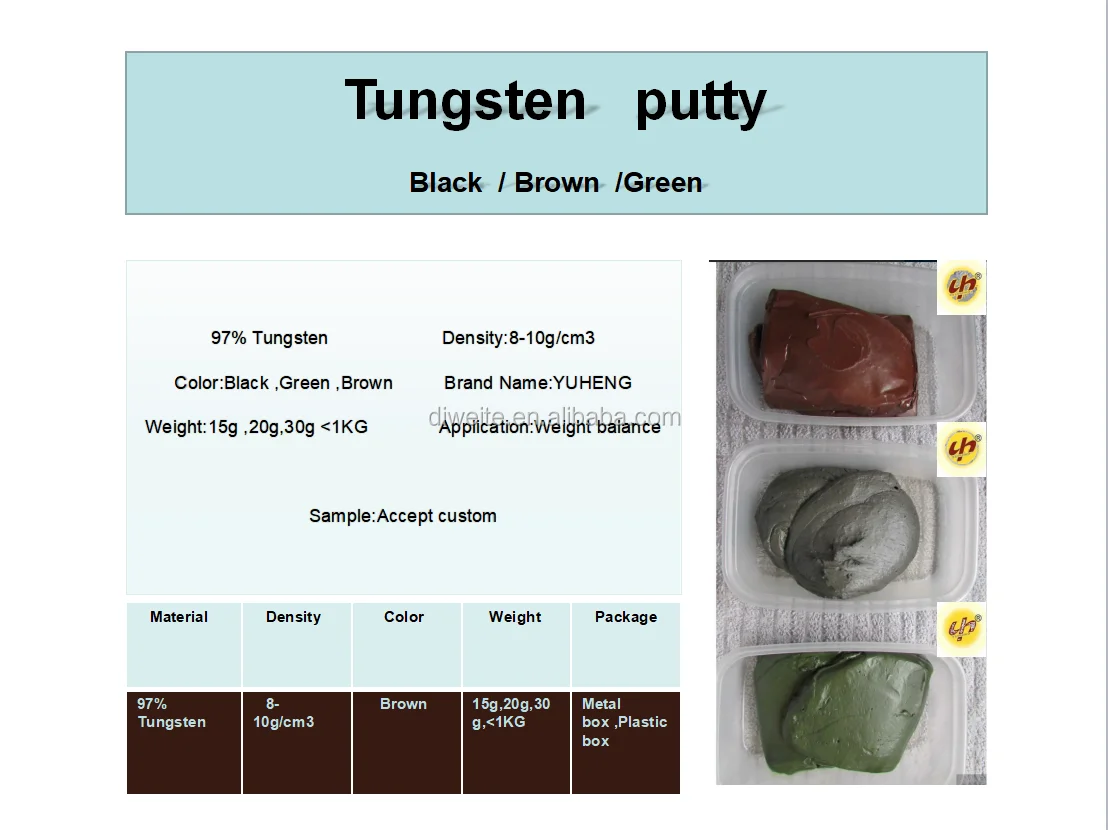 Tungsten putty

Black / Brown /Green

97% Tungsten Density:8-10g/cm3

Color:Black ,Green ,Brown Brand Name:YUHENG

Weight:15g ,20g,30g <1KG Application:Weight balance

diweite.en.alibaba.com

Sample:Accept custom

| Material | Density | Color | Weight | Package |
|---|---|---|---|---|
| 97% Tungsten | 8-10g/cm3 | Brown | 15g,20g,30g,<1KG | Metal box ,Plastic box |

YH
YH
YH